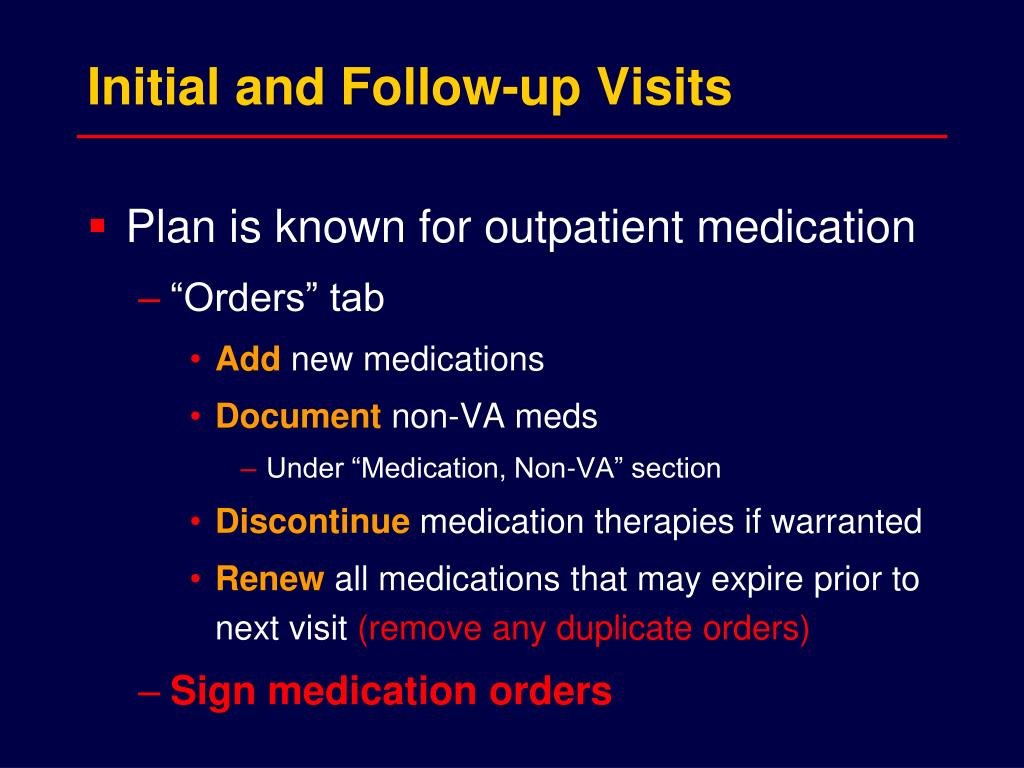 Initial and Follow-up Visits

▪ Plan is known for outpatient medication

– “Orders” tab

• Add new medications

• Document non-VA meds

– Under “Medication, Non-VA” section

• Discontinue medication therapies if warranted

• Renew all medications that may expire prior to next visit (remove any duplicate orders)

– Sign medication orders